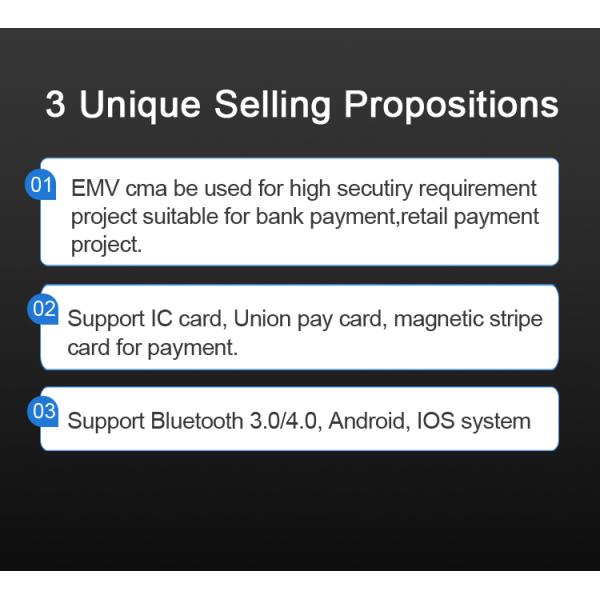 3 Unique Selling Propositions

01 EMV cma be used for high secutiry requirement project suitable for bank payment,retail payment project.

02 Support IC card, Union pay card, magnetic stripe card for payment.

03 Support Bluetooth 3.0/4.0, Android, IOS system